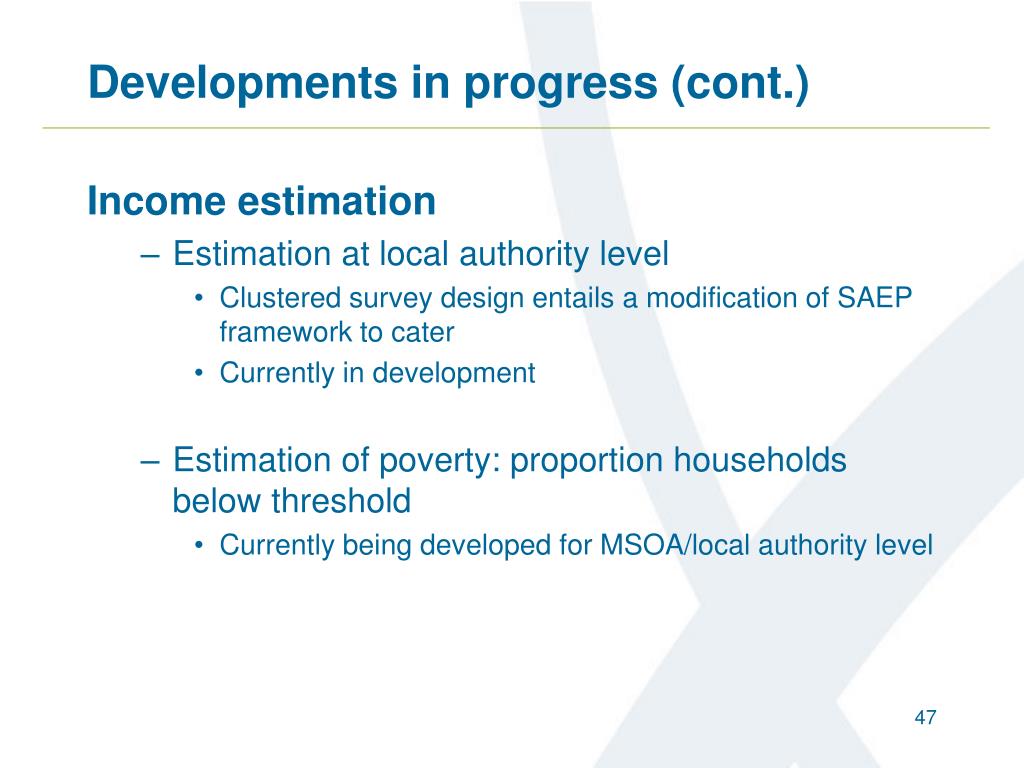 Developments in progress (cont.)

Income estimation

– Estimation at local authority level

• Clustered survey design entails a modification of SAEP framework to cater

• Currently in development

– Estimation of poverty: proportion households below threshold

• Currently being developed for MSOA/local authority level

47